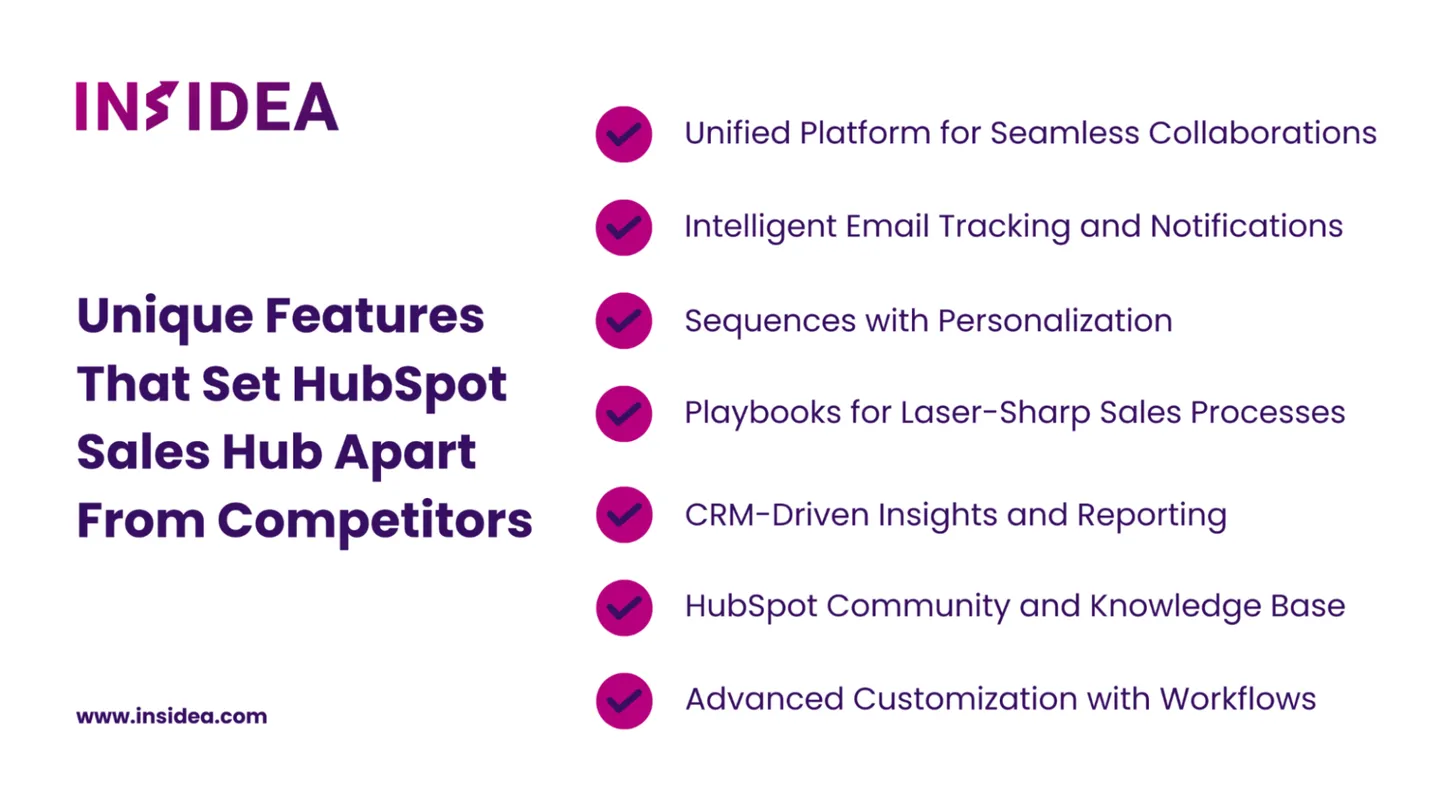 INSIDEA

Unique Features That Set HubSpot Sales Hub Apart From Competitors

www.insidea.com

Unified Platform for Seamless Collaborations

Intelligent Email Tracking and Notifications

Sequences with Personalization

Playbooks for Laser-Sharp Sales Processes

CRM-Driven Insights and Reporting

HubSpot Community and Knowledge Base

Advanced Customization with Workflows